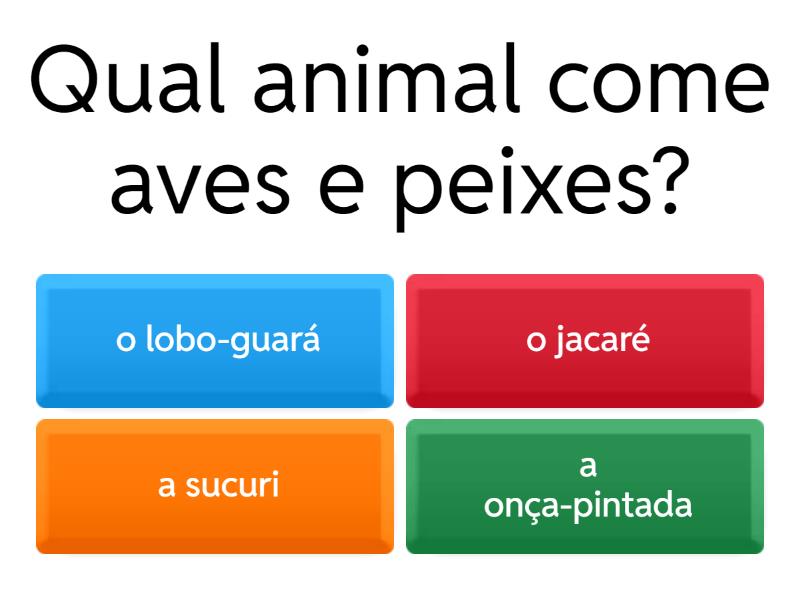 Qual animal come aves e peixes?

o lobo-guará

o jacaré

a sucuri

a onça-pintada